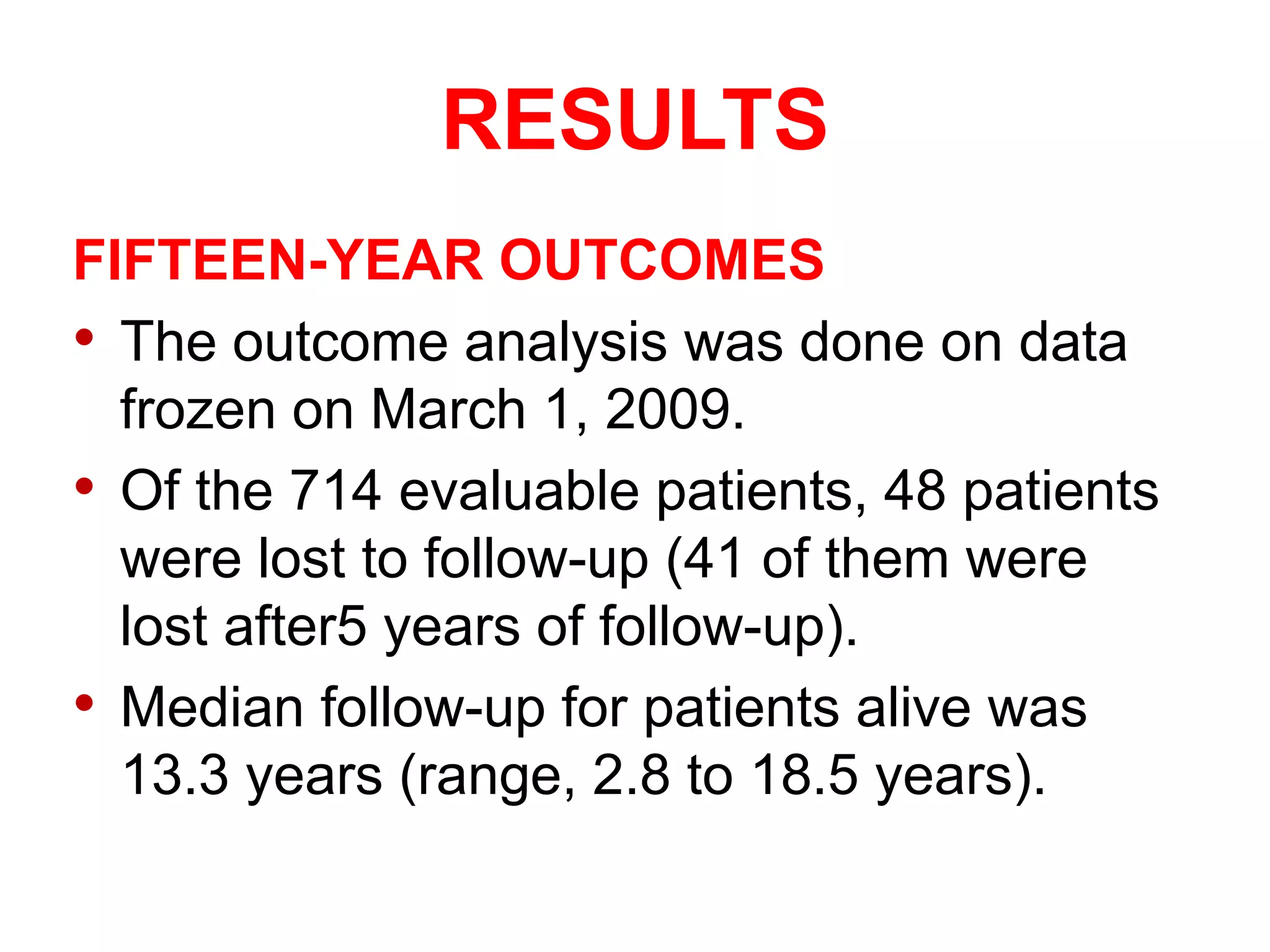 RESULTS

FIFTEEN-YEAR OUTCOMES

• The outcome analysis was done on data frozen on March 1, 2009.

• Of the 714 evaluable patients, 48 patients were lost to follow-up (41 of them were lost after5 years of follow-up).

• Median follow-up for patients alive was 13.3 years (range, 2.8 to 18.5 years).